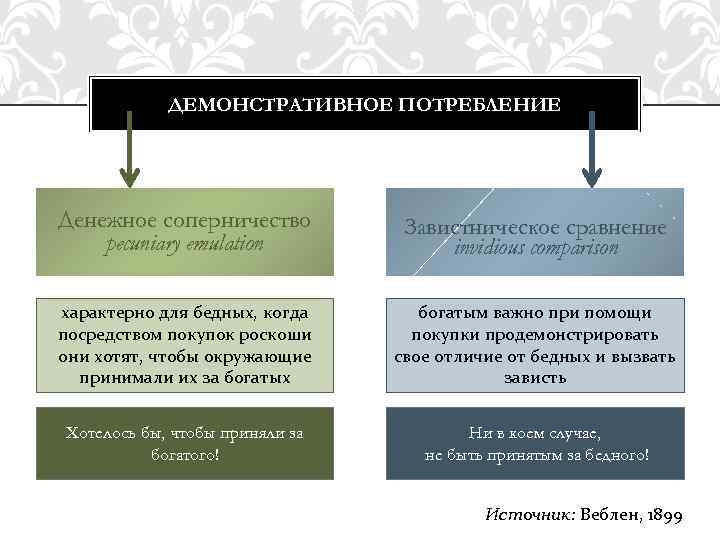 ДЕМОНСТРАТИВНОЕ ПОТРЕБЛЕНИЕ

Денежное соперничество
pecuniary emulation

характерно для бедных, когда посредством покупок роскоши они хотят, чтобы окружающие принимали их за богатых

Хотелось бы, чтобы приняли за богатого!

Завистническое сравнение
invidious comparison

богатым важно при помощи покупки продемонстрировать свое отличие от бедных и вызвать зависть

Ни в коем случае, не быть принятым за бедного!

Источник: Веблен, 1899